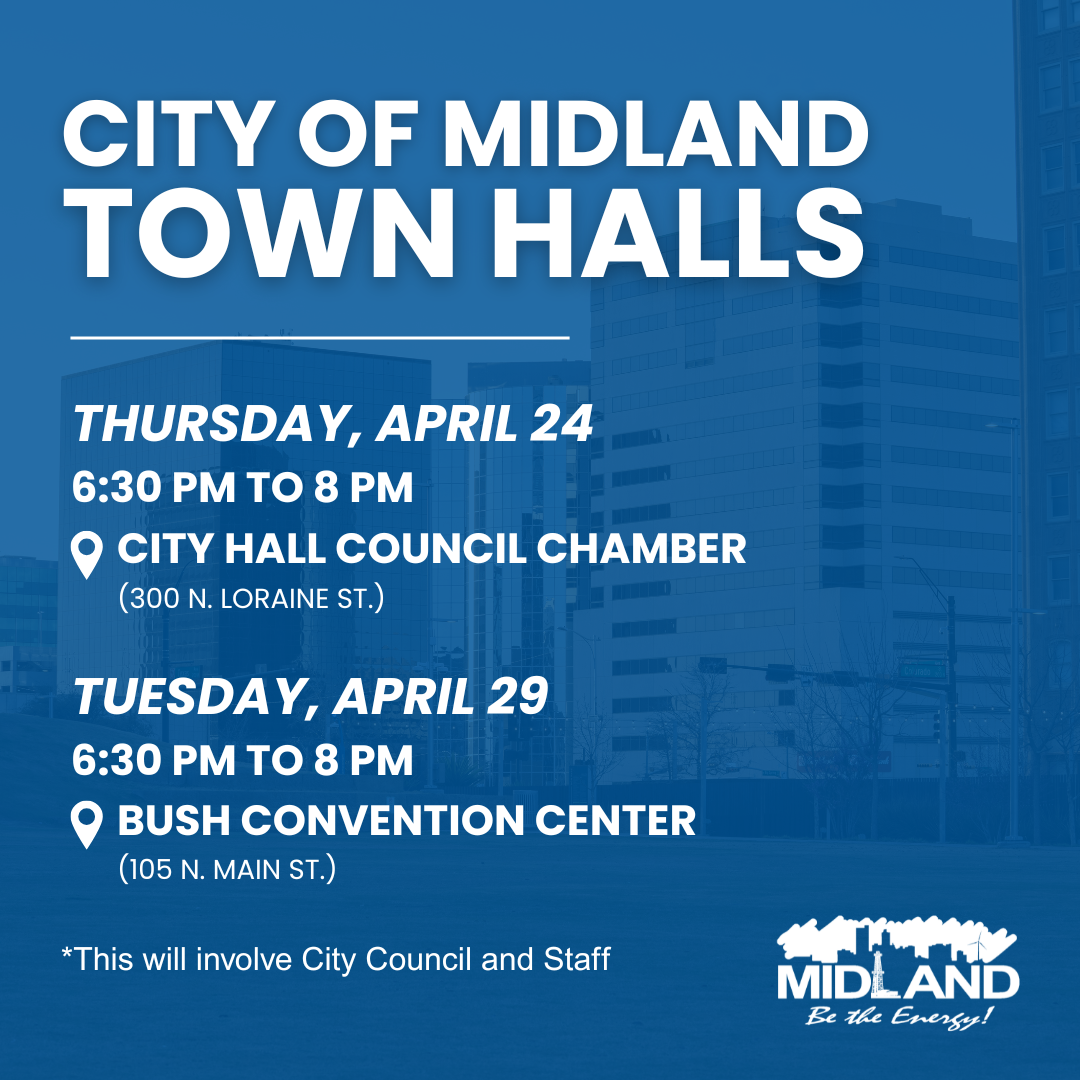 CITY OF MIDLAND
TOWN HALLS

THURSDAY, APRIL 24
6:30 PM TO 8 PM
CITY HALL COUNCIL CHAMBER
(300 N. LORAINE ST.)

TUESDAY, APRIL 29
6:30 PM TO 8 PM
BUSH CONVENTION CENTER
(105 N. MAIN ST.)

*This will involve City Council and Staff

MIDLAND
Be the Energy!